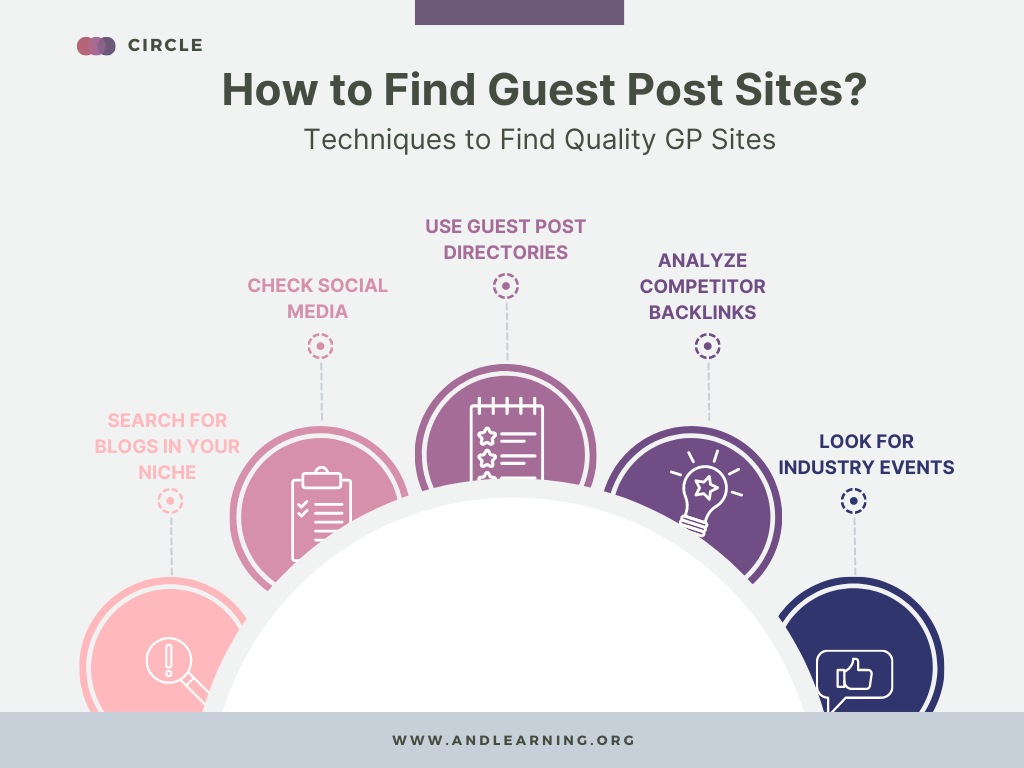 CIRCLE

How to Find Guest Post Sites?

Techniques to Find Quality GP Sites

SEARCH FOR BLOGS IN YOUR NICHE

CHECK SOCIAL MEDIA

USE GUEST POST DIRECTORIES

ANALYZE COMPETITOR BACKLINKS

LOOK FOR INDUSTRY EVENTS

WWW.ANDLEARNING.ORG